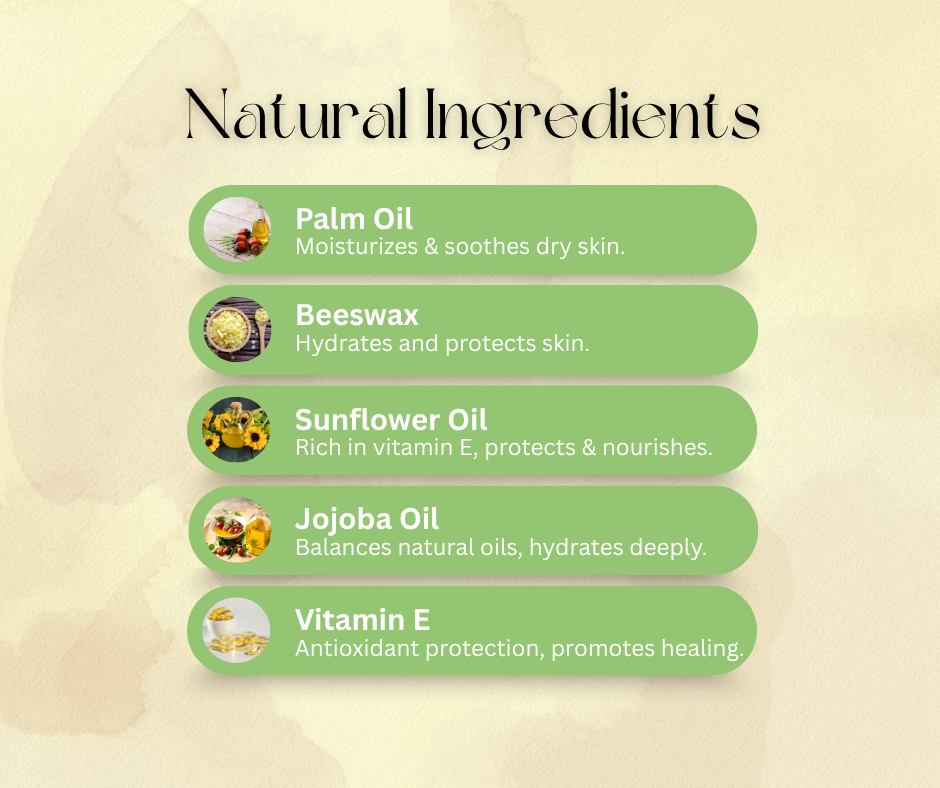 Natural Ingredients

Palm Oil
Moisturizes & soothes dry skin.

Beeswax
Hydrates and protects skin.

Sunflower Oil
Rich in vitamin E, protects & nourishes.

Jojoba Oil
Balances natural oils, hydrates deeply.

Vitamin E
Antioxidant protection, promotes healing.